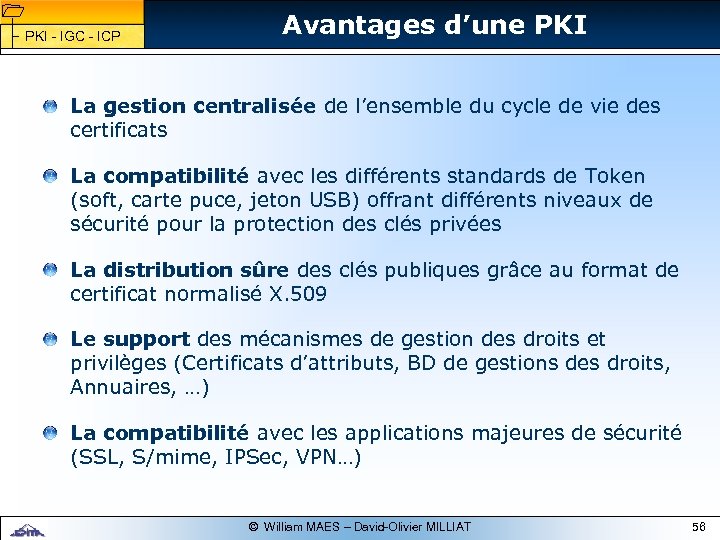 PKI - IGC - ICP

Avantages d'une PKI

La gestion centralisée de l'ensemble du cycle de vie des certificats

La compatibilité avec les différents standards de Token (soft, carte puce, jeton USB) offrant différents niveaux de sécurité pour la protection des clés privées

La distribution sûre des clés publiques grâce au format de certificat normalisé X.509

Le support des mécanismes de gestion des droits et privilèges (Certificats d'attributs, BD de gestions des droits, Annuaires, …)

La compatibilité avec les applications majeures de sécurité (SSL, S/mime, IPSec, VPN…)

© William MAES – David-Olivier MILLIAT

56